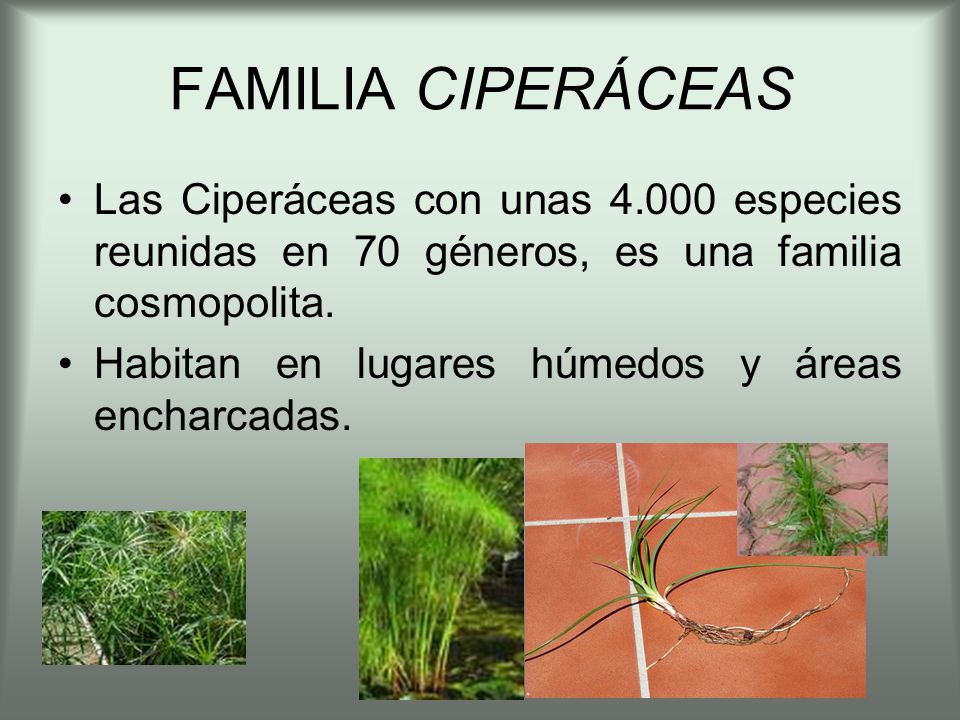 FAMILIA CIPERÁCEAS

• Las Ciperáceas con unas 4.000 especies reunidas en 70 géneros, es una familia cosmopolita.

• Habitan en lugares húmedos y áreas encharcadas.